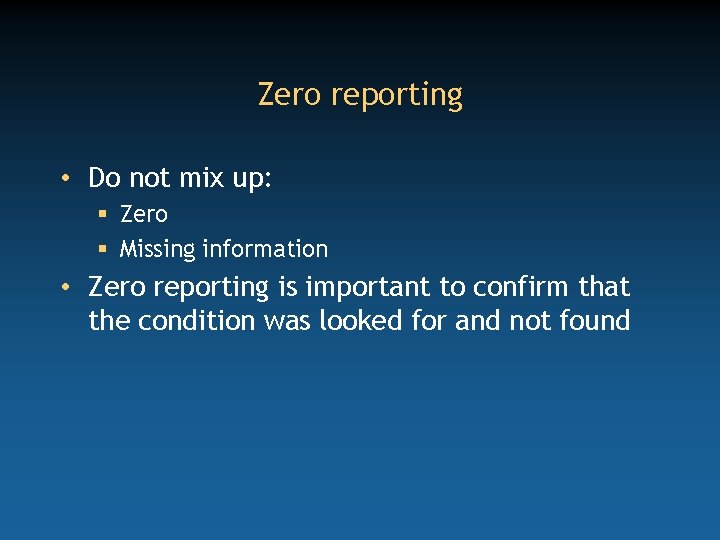 Zero reporting

• Do not mix up:
  ▪ Zero
  ▪ Missing information
• Zero reporting is important to confirm that the condition was looked for and not found